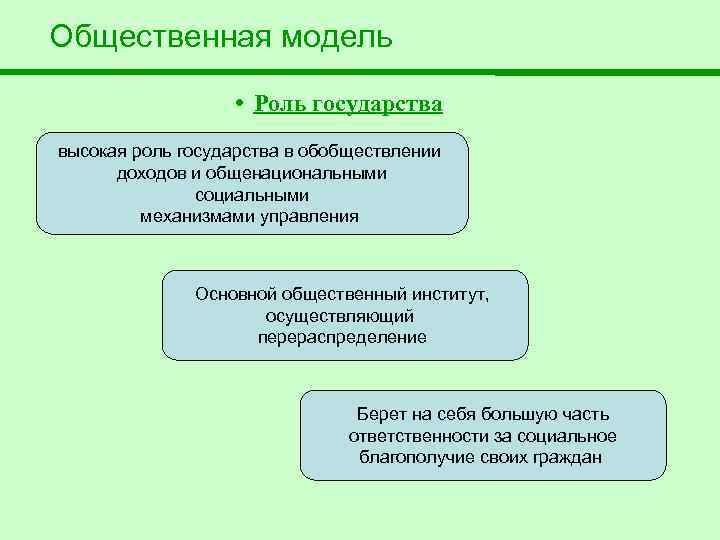 Общественная модель

• Роль государства

высокая роль государства в обобществлении доходов и общенациональными социальными механизмами управления

Основной общественный институт, осуществляющий перераспределение

Берет на себя большую часть ответственности за социальное благополучие своих граждан